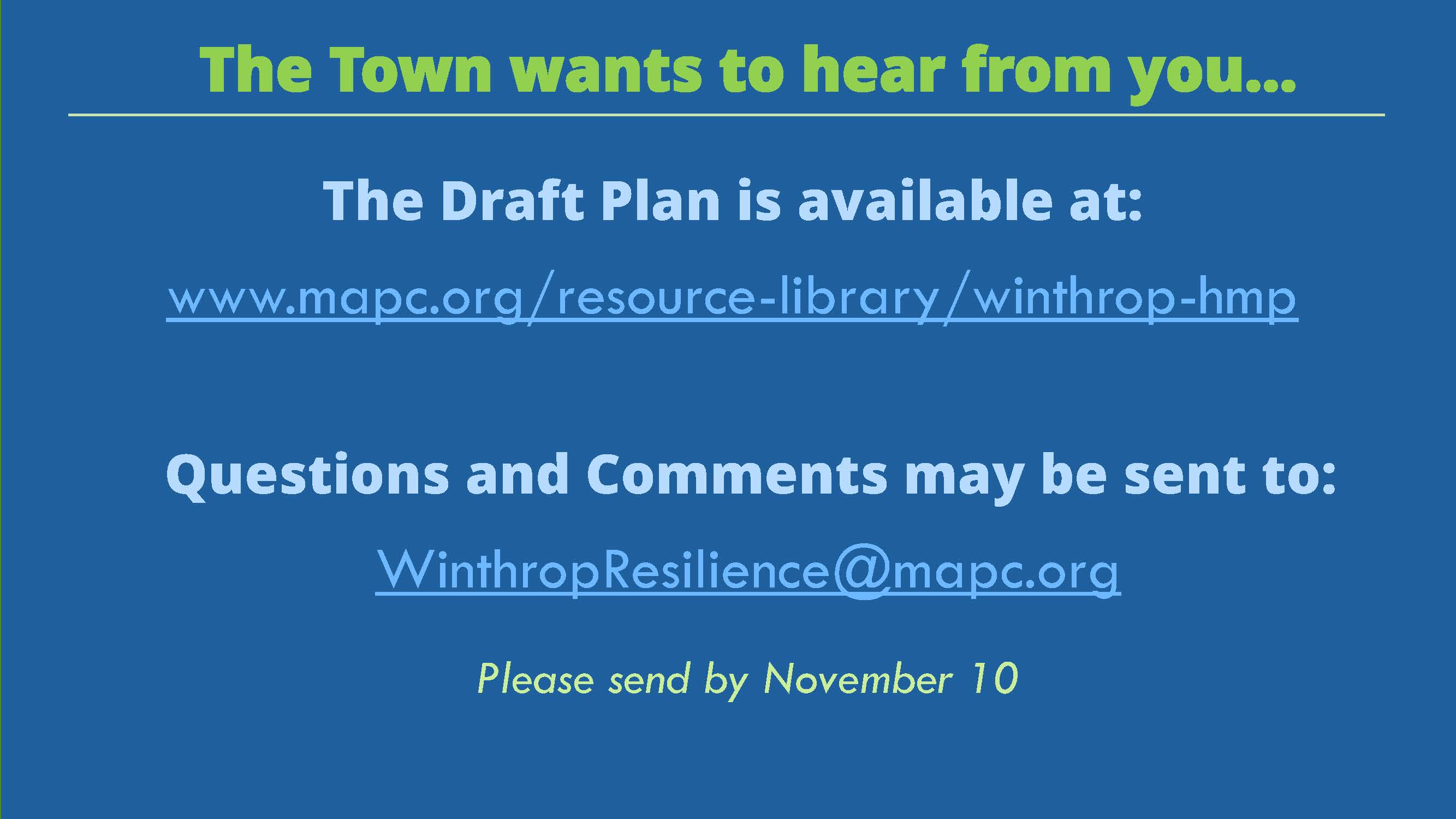 The Town wants to hear from you…

The Draft Plan is available at:

www.mapc.org/resource-library/winthrop-hmp

Questions and Comments may be sent to:

WinthropResilience@mapc.org

Please send by November 10